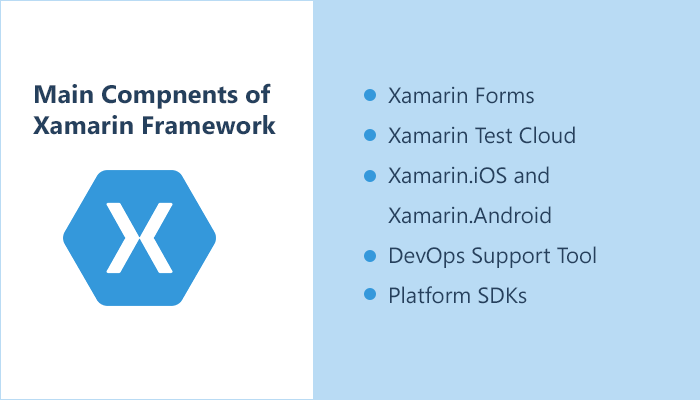 Main Compnents of Xamarin Framework

X

- Xamarin Forms
- Xamarin Test Cloud
- Xamarin.iOS and Xamarin.Android
- DevOps Support Tool
- Platform SDKs